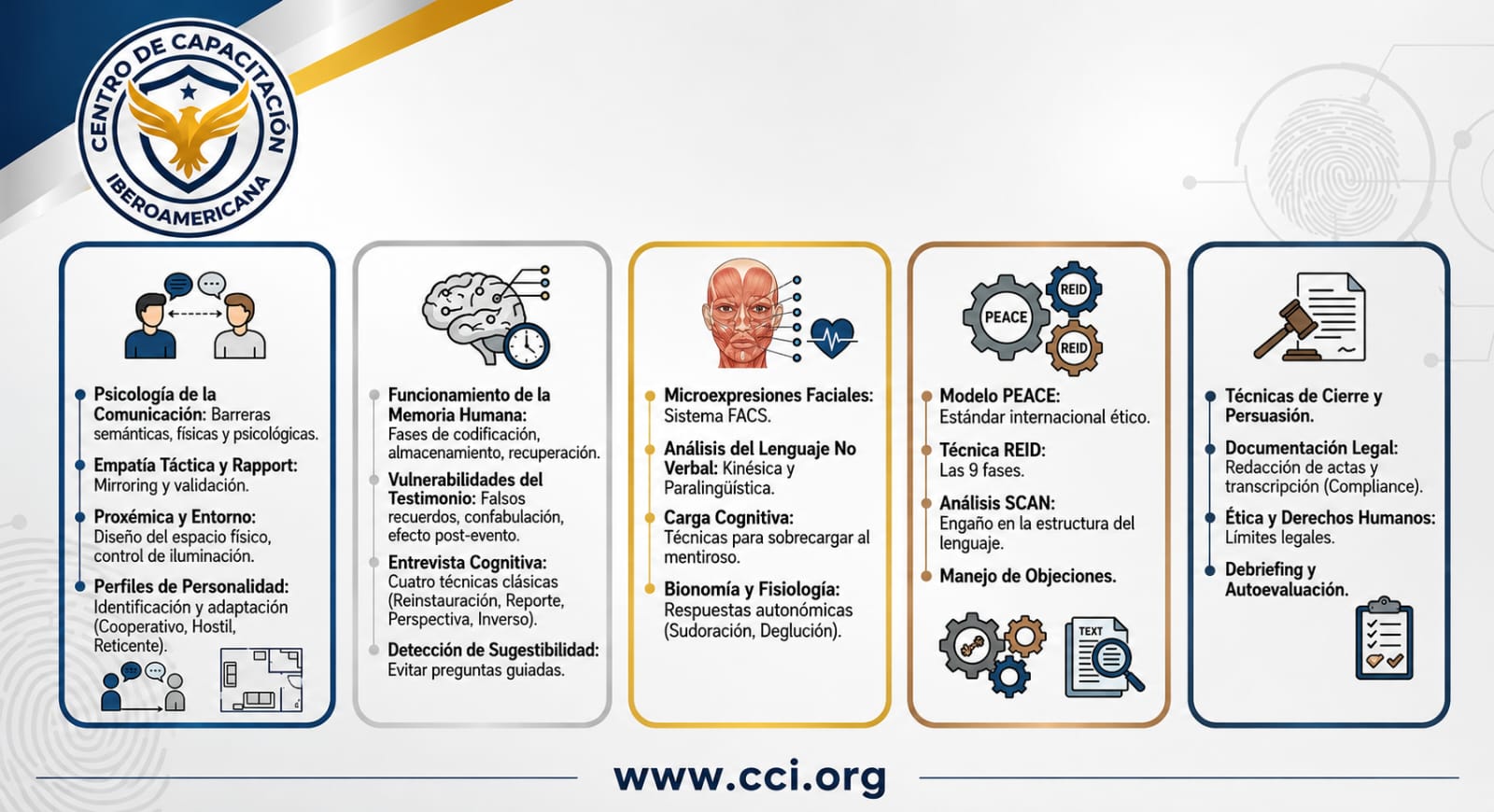 CENTRO DE CAPACITACIÓN IBEROAMERICANA

Psicología de la Comunicación: Barreras semánticas, físicas y psicológicas.

Empatía Táctica y Rapport: Mirroring y validación.

Proxémica y Entorno: Diseño del espacio físico, control de iluminación.

Perfiles de Personalidad: Identificación y adaptación (Cooperativo, Hostil, Reticente).

Funcionamiento de la Memoria Humana: Fases de codificación, almacenamiento, recuperación.

Vulnerabilidades del Testimonio: Falsos recuerdos, confabulación, efecto post-evento.

Entrevista Cognitiva: Cuatro técnicas clásicas (Reinstauración, Reporte, Perspectiva, Inverso).

Detección de Sugestibilidad: Evitar preguntas guiadas.

Microexpresiones Faciales: Sistema FACS.

Análisis del Lenguaje No Verbal: Kinésica y Paralingüística.

Carga Cognitiva: Técnicas para sobrecargar al mentiroso.

Bionomía y Fisiología: Respuestas autonómicas (Sudoración, Deglución).

PEACE
REID
REID

Modelo PEACE: Estándar internacional ético.

Técnica REID: Las 9 fases.

Análisis SCAN: Engaño en la estructura del lenguaje.

Manejo de Objeciones.

TEXT

Técnicas de Cierre y Persuasión.

Documentación Legal: Redacción de actas y transcripción (Compliance).

Ética y Derechos Humanos: Límites legales.

Debriefing y Autoevaluación.

www.cci.org